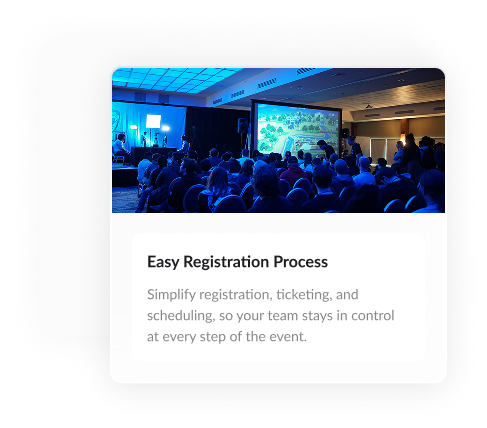 Easy Registration Process

Simplify registration, ticketing, and scheduling, so your team stays in control at every step of the event.